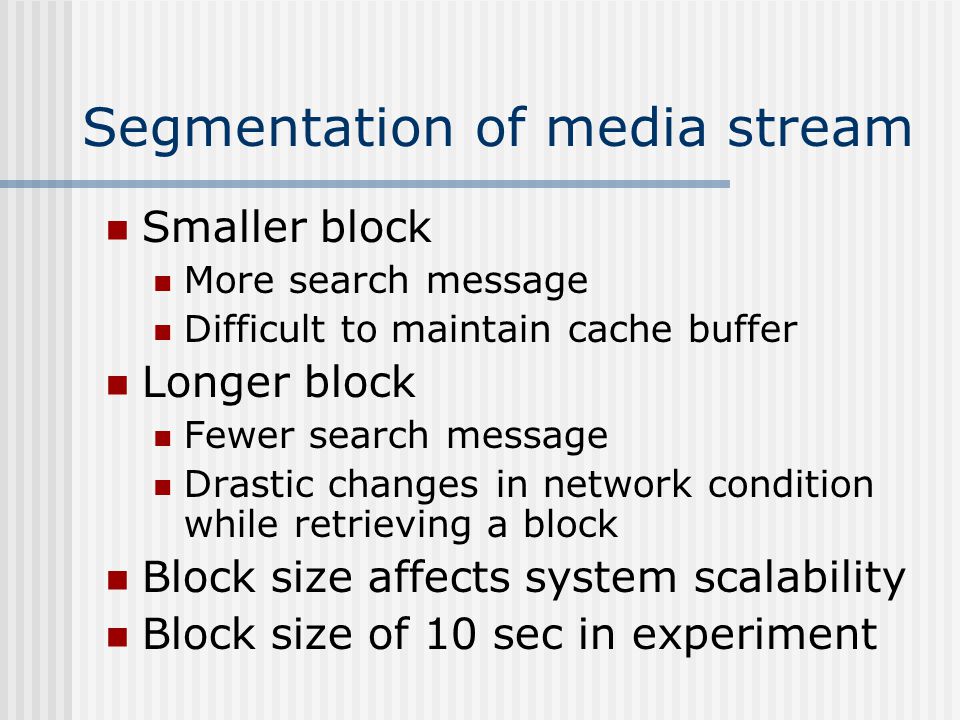 Segmentation of media stream

- Smaller block
  - More search message
  - Difficult to maintain cache buffer
- Longer block
  - Fewer search message
  - Drastic changes in network condition while retrieving a block
- Block size affects system scalability
- Block size of 10 sec in experiment